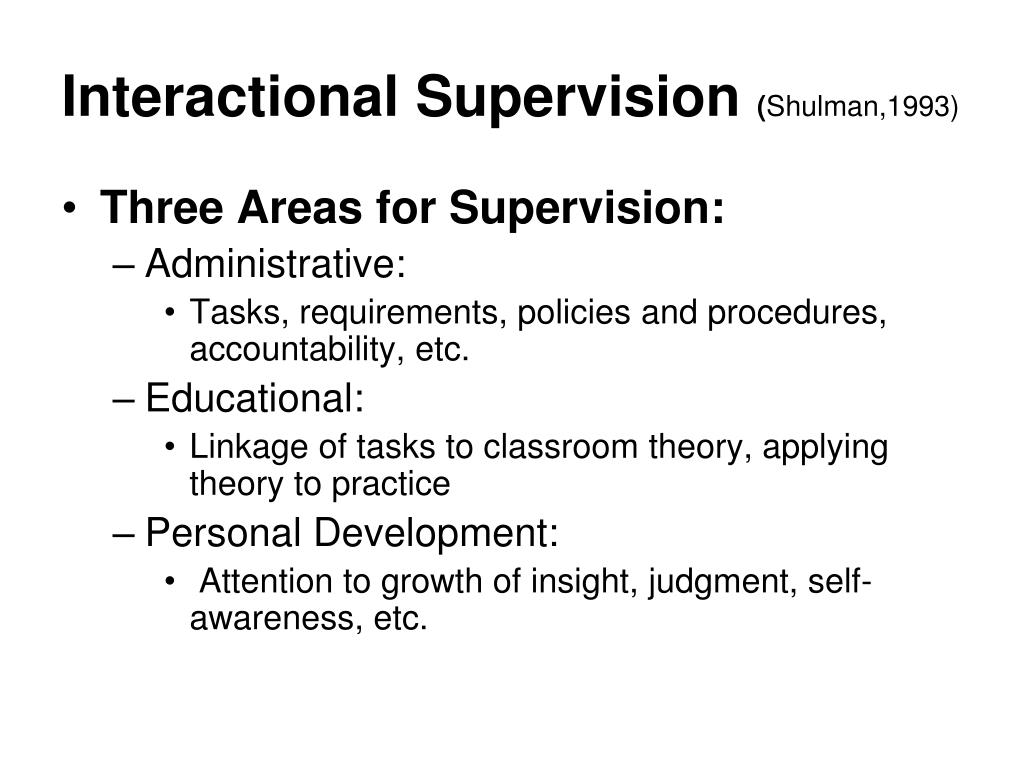 Interactional Supervision (Shulman,1993)

• Three Areas for Supervision:
– Administrative:
• Tasks, requirements, policies and procedures, accountability, etc.
– Educational:
• Linkage of tasks to classroom theory, applying theory to practice
– Personal Development:
• Attention to growth of insight, judgment, self-awareness, etc.